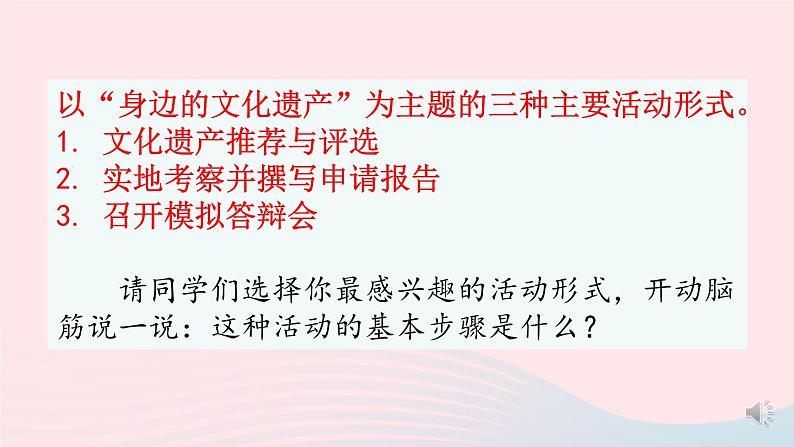 以“身边的文化遗产”为主题的三种主要活动形式。
1. 文化遗产推荐与评选
2. 实地考察并撰写申请报告
3. 召开模拟答辩会

请同学们选择你最感兴趣的活动形式，开动脑筋说一说：这种活动的基本步骤是什么？